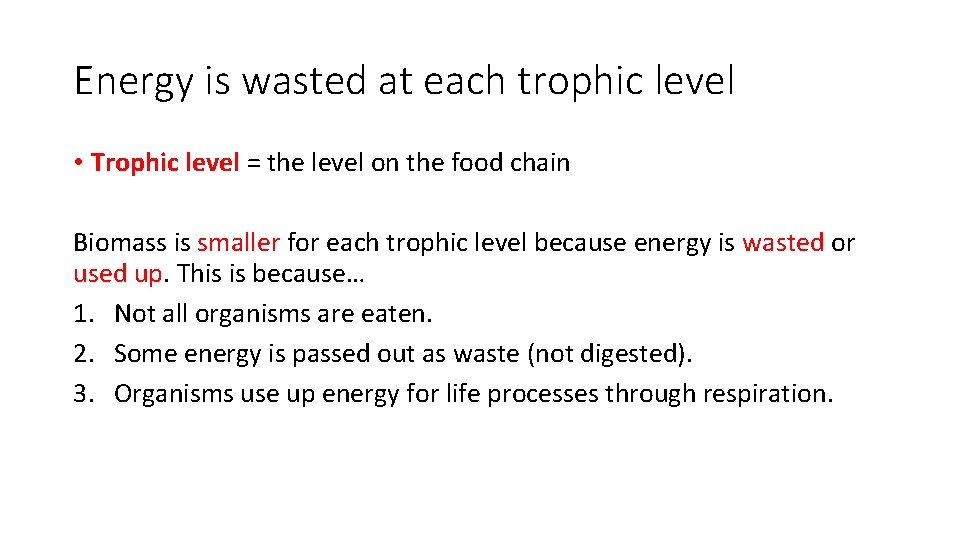 Energy is wasted at each trophic level

• Trophic level = the level on the food chain

Biomass is smaller for each trophic level because energy is wasted or used up. This is because…

1. Not all organisms are eaten.
2. Some energy is passed out as waste (not digested).
3. Organisms use up energy for life processes through respiration.